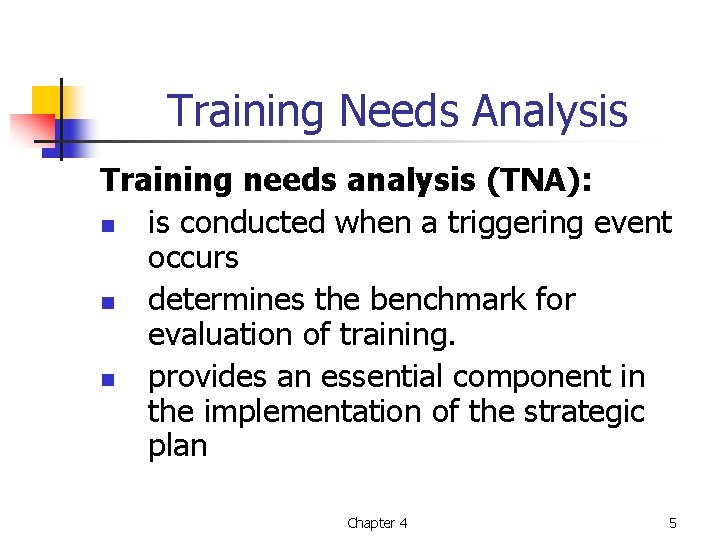 Training Needs Analysis

Training needs analysis (TNA):

- is conducted when a triggering event occurs
- determines the benchmark for evaluation of training.
- provides an essential component in the implementation of the strategic plan

Chapter 4

5